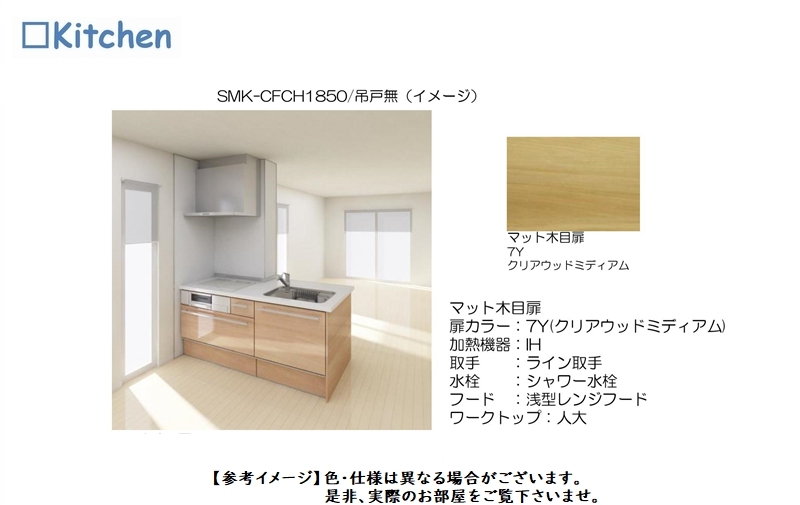 □Kitchen

SMK-CFCH1850/吊戸無（イメージ）

マット木目扉
7Y
クリアウッドミディアム

マット木目扉
扉カラー：7Y(クリアウッドミディアム)
加熱機器：IH
取手　：ライン取手
水栓　：シャワー水栓
フード　：浅型レンジフード
ワークトップ：人大

【参考イメージ】色・仕様は異なる場合がございます。
是非、実際のお部屋をご覧下さいませ。